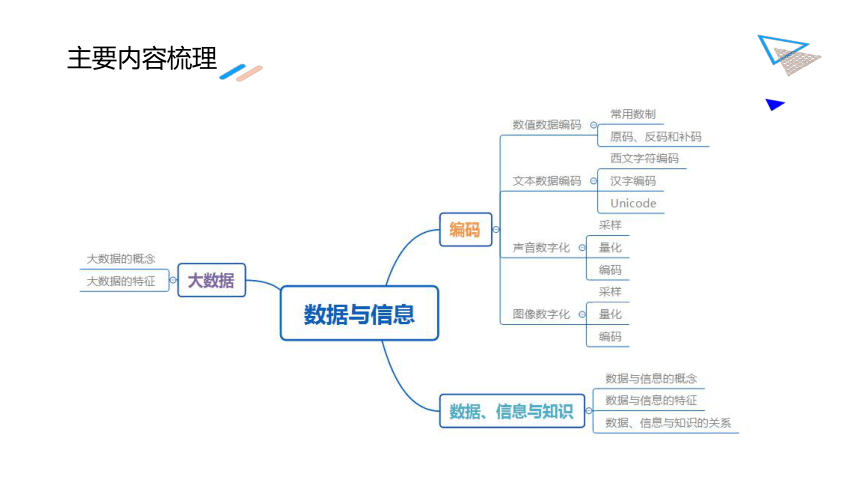 主要内容梳理

数据与信息

大数据
大数据的概念
大数据的特征

编码
数值数据编码
常用数制
原码、反码和补码
文本数据编码
西文字符编码
汉字编码
Unicode
声音数字化
采样
量化
编码
图像数字化
采样
量化
编码

数据、信息与知识
数据与信息的概念
数据与信息的特征
数据、信息与知识的关系